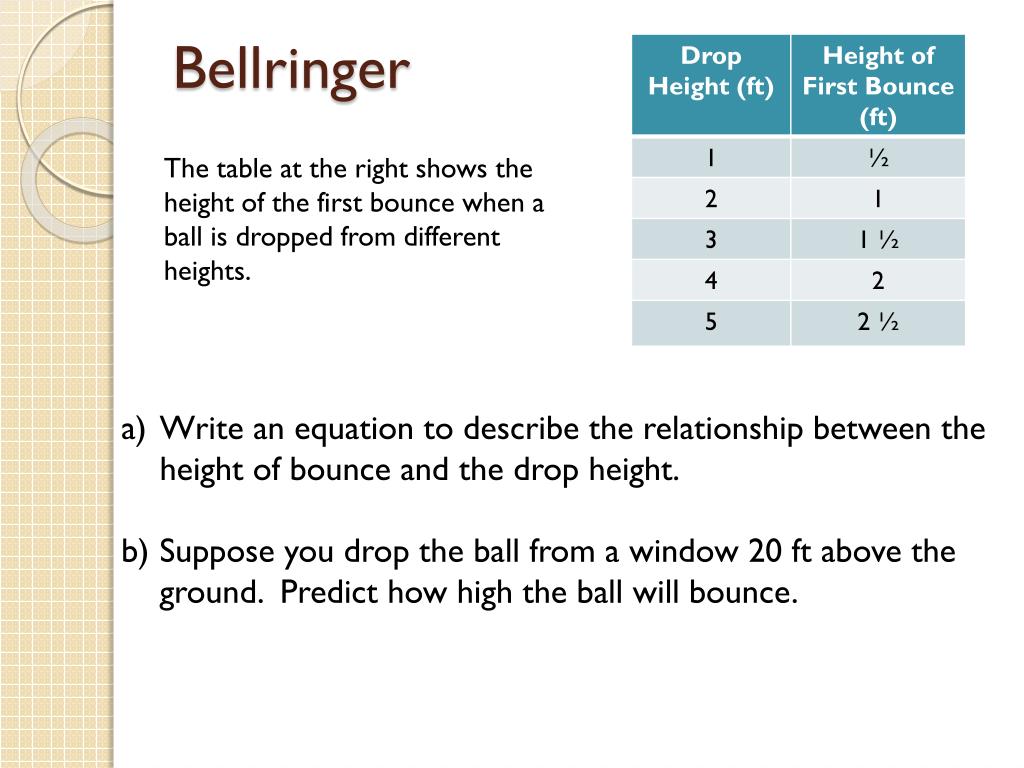 Bellringer

The table at the right shows the height of the first bounce when a ball is dropped from different heights.

| Drop Height (ft) | Height of First Bounce (ft) |
|---|---|
| 1 | ½ |
| 2 | 1 |
| 3 | 1 ½ |
| 4 | 2 |
| 5 | 2 ½ |

a) Write an equation to describe the relationship between the height of bounce and the drop height.

b) Suppose you drop the ball from a window 20 ft above the ground. Predict how high the ball will bounce.